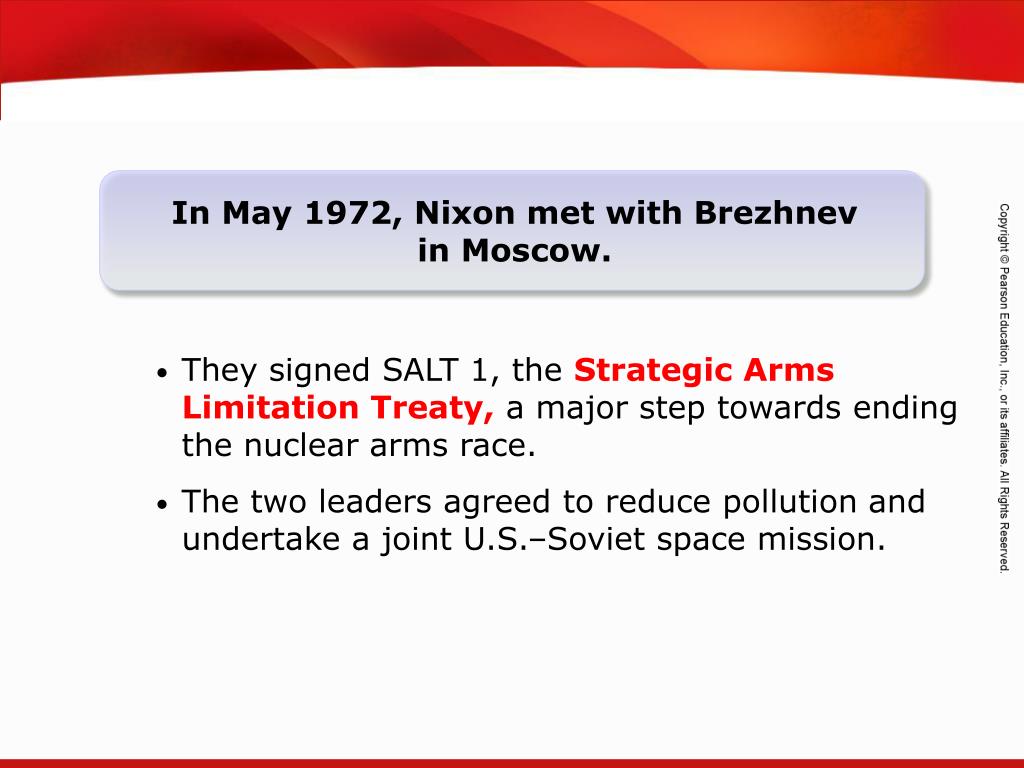 In May 1972, Nixon met with Brezhnev in Moscow.

• They signed SALT 1, the Strategic Arms Limitation Treaty, a major step towards ending the nuclear arms race.

• The two leaders agreed to reduce pollution and undertake a joint U.S.–Soviet space mission.

Copyright © Pearson Education, Inc., or its affiliates. All Rights Reserved.